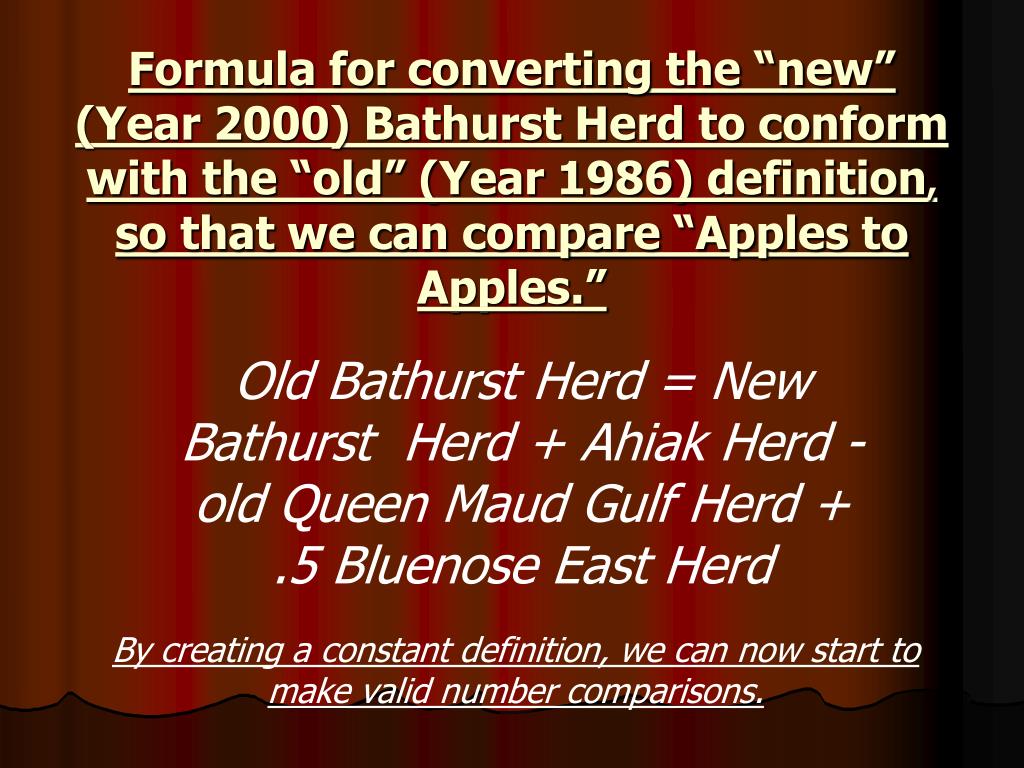 Formula for converting the “new” (Year 2000) Bathurst Herd to conform with the “old” (Year 1986) definition, so that we can compare “Apples to Apples.”

Old Bathurst Herd = New Bathurst Herd + Ahiak Herd - old Queen Maud Gulf Herd + .5 Bluenose East Herd

By creating a constant definition, we can now start to make valid number comparisons.